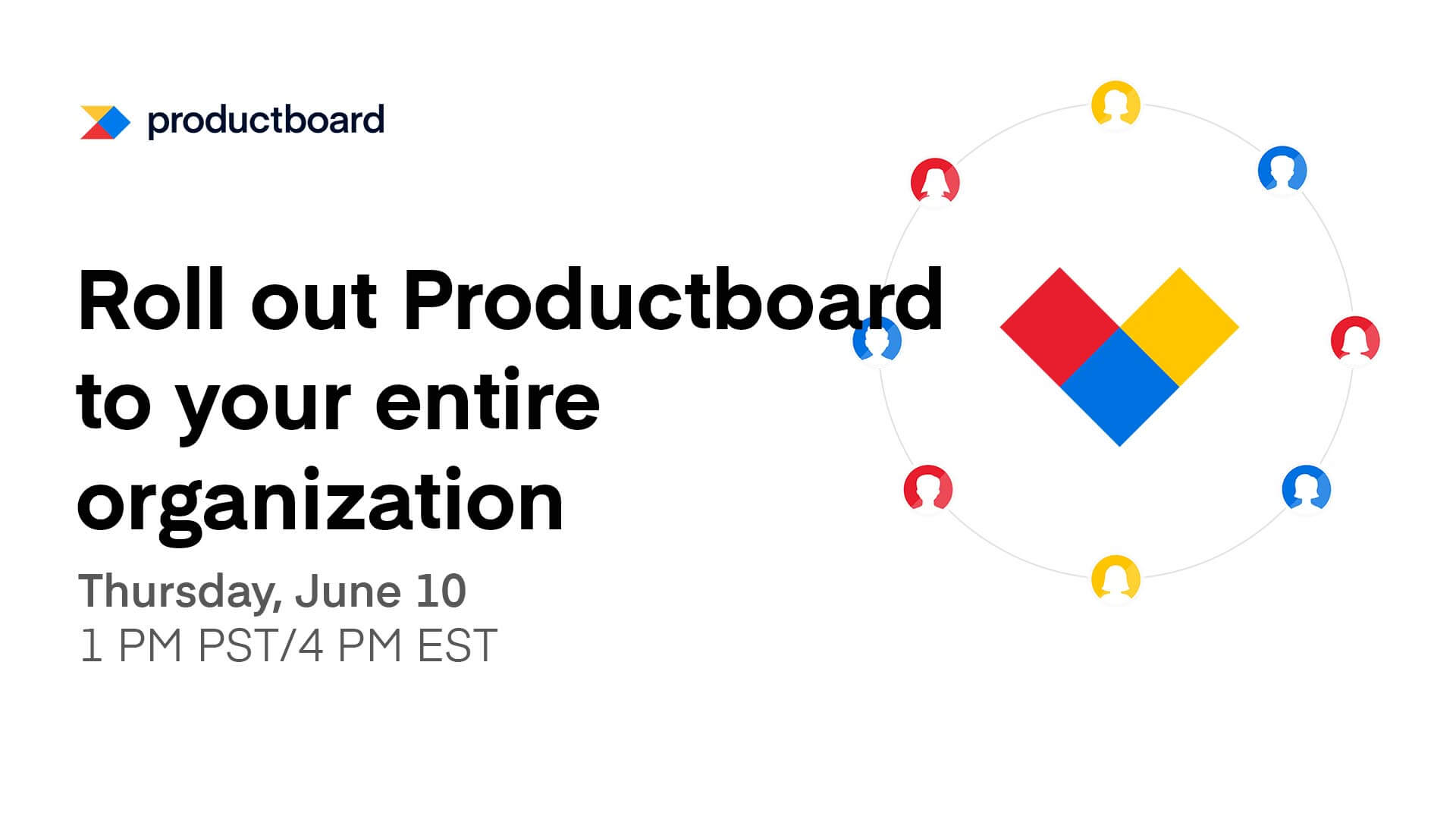 productboard

Roll out Productboard to your entire organization

Thursday, June 10
1 PM PST/4 PM EST